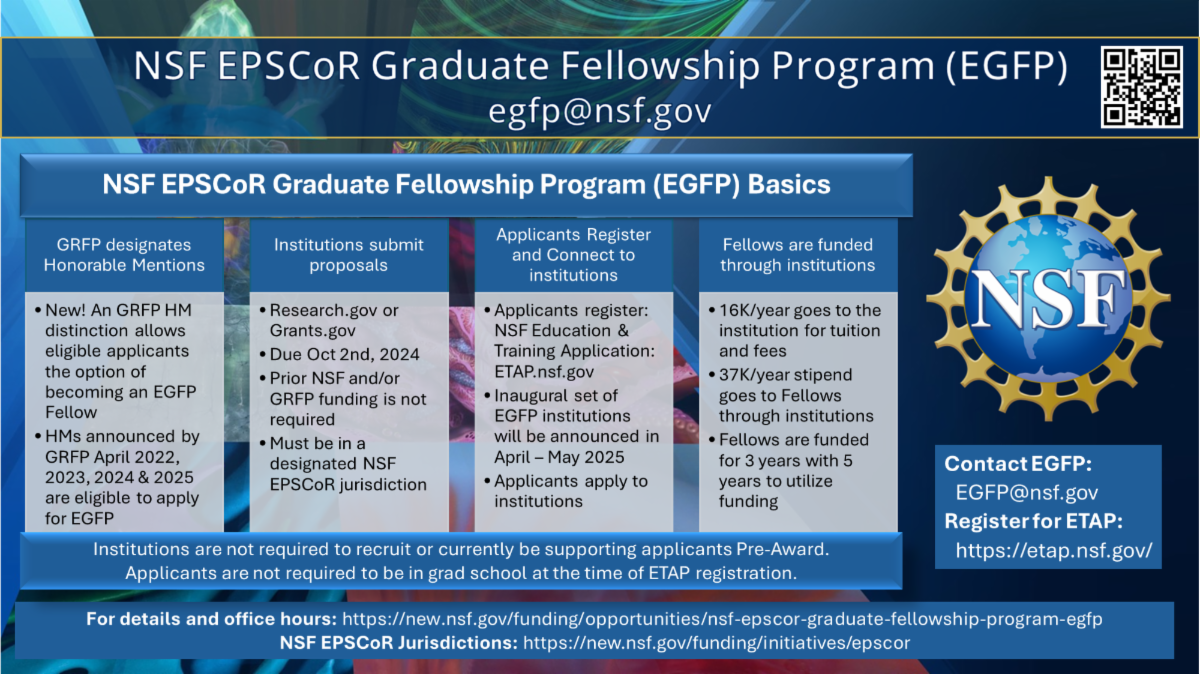 NSF EPSCoR Graduate Fellowship Program (EGFP)
egfp@nsf.gov

NSF EPSCoR Graduate Fellowship Program (EGFP) Basics

GRFP designates Honorable Mentions

• New! An GRFP HM distinction allows eligible applicants the option of becoming an EGFP Fellow
• HMs announced by GRFP April 2022, 2023, 2024 & 2025 are eligible to apply for EGFP

Institutions submit proposals

• Research.gov or Grants.gov
• Due Oct 2nd, 2024
• Prior NSF and/or GRFP funding is not required
• Must be in a designated NSF EPSCoR jurisdiction

Applicants Register and Connect to institutions

• Applicants register: NSF Education & Training Application: ETAP.nsf.gov
• Inaugural set of EGFP institutions will be announced in April – May 2025
• Applicants apply to institutions

Fellows are funded through institutions

• 16K/year goes to the institution for tuition and fees
• 37K/year stipend goes to Fellows through institutions
• Fellows are funded for 3 years with 5 years to utilize funding

NSF

Contact EGFP:
EGFP@nsf.gov
Register for ETAP:
https://etap.nsf.gov/

Institutions are not required to recruit or currently be supporting applicants Pre-Award.
Applicants are not required to be in grad school at the time of ETAP registration.

For details and office hours: https://new.nsf.gov/funding/opportunities/nsf-epscor-graduate-fellowship-program-egfp
NSF EPSCoR Jurisdictions: https://new.nsf.gov/funding/initiatives/epscor